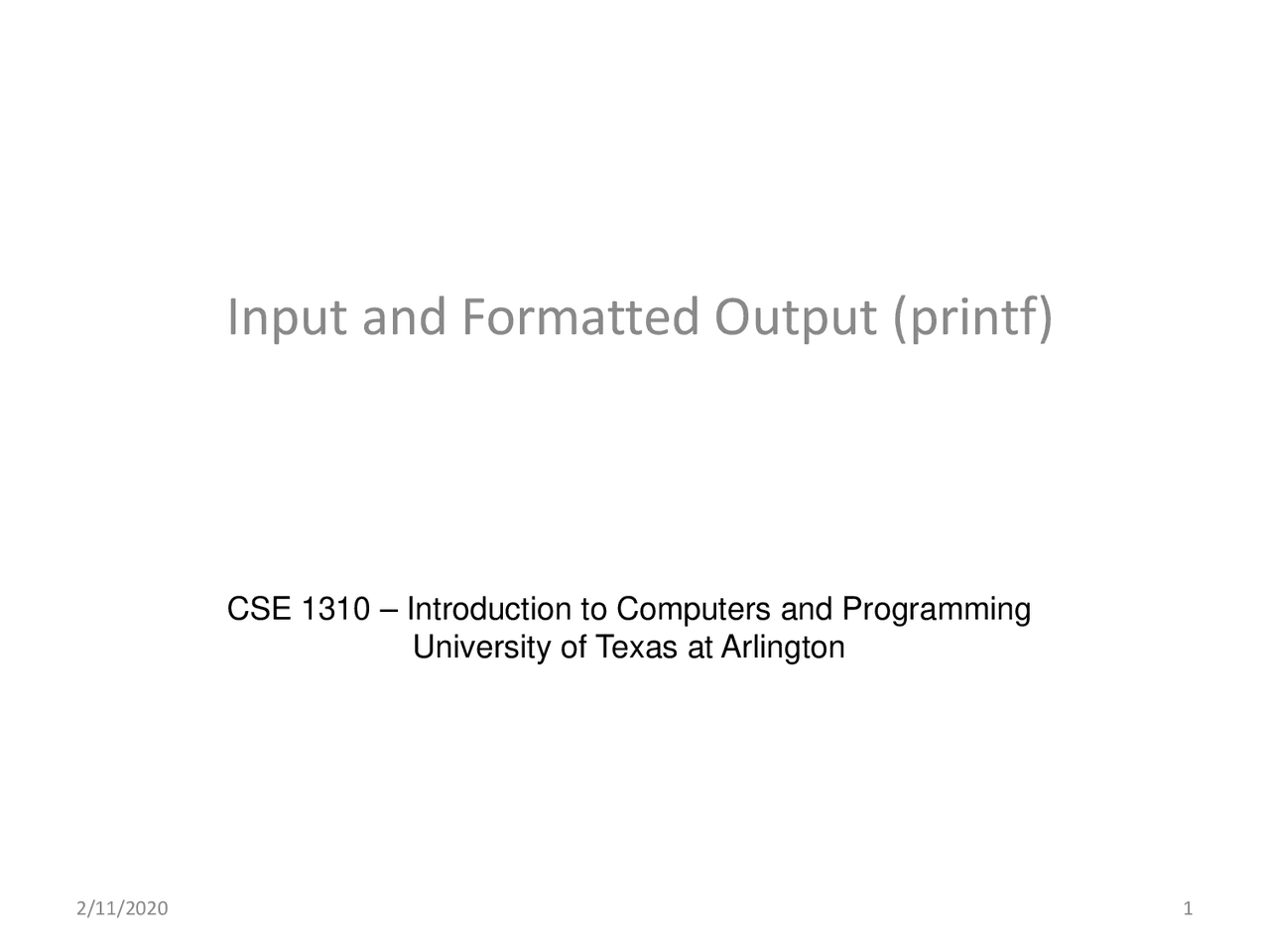 Input and Formatted Output (printf)

CSE 1310 – Introduction to Computers and Programming
University of Texas at Arlington

2/11/2020

1